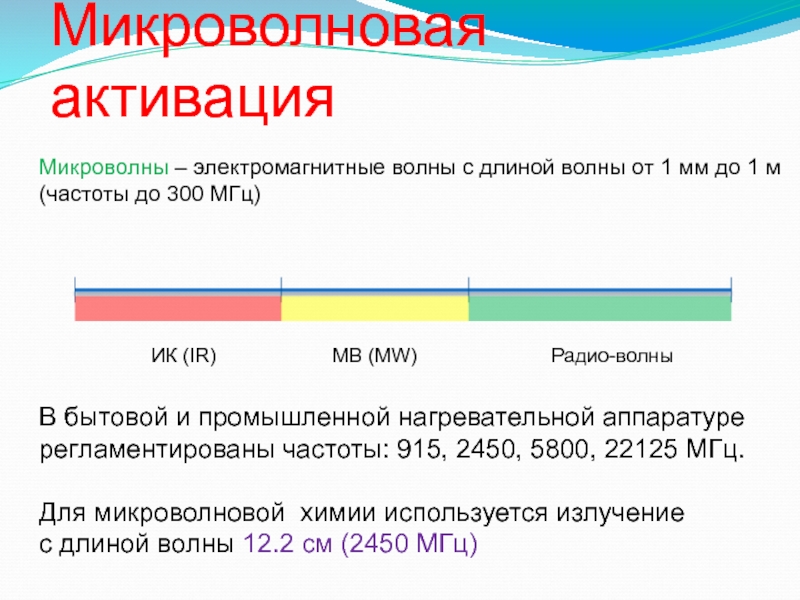 Микроволновая активация

Микроволны – электромагнитные волны с длиной волны от 1 мм до 1 м (частоты до 300 МГц)

ИК (IR)
МВ (MW)
Радио-волны

В бытовой и промышленной нагревательной аппаратуре регламентированы частоты: 915, 2450, 5800, 22125 МГц.

Для микроволновой химии используется излучение с длиной волны 12.2 см (2450 МГц)